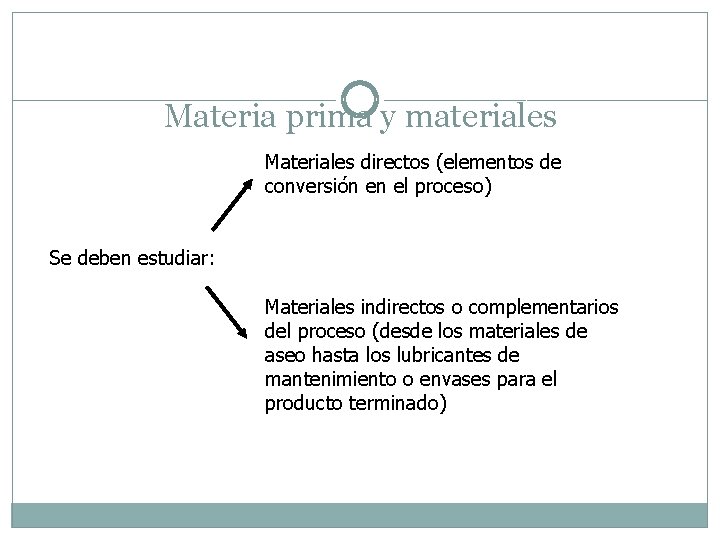 Materia prima y materiales

Se deben estudiar:

Materiales directos (elementos de conversión en el proceso)

Materiales indirectos o complementarios del proceso (desde los materiales de aseo hasta los lubricantes de mantenimiento o envases para el producto terminado)